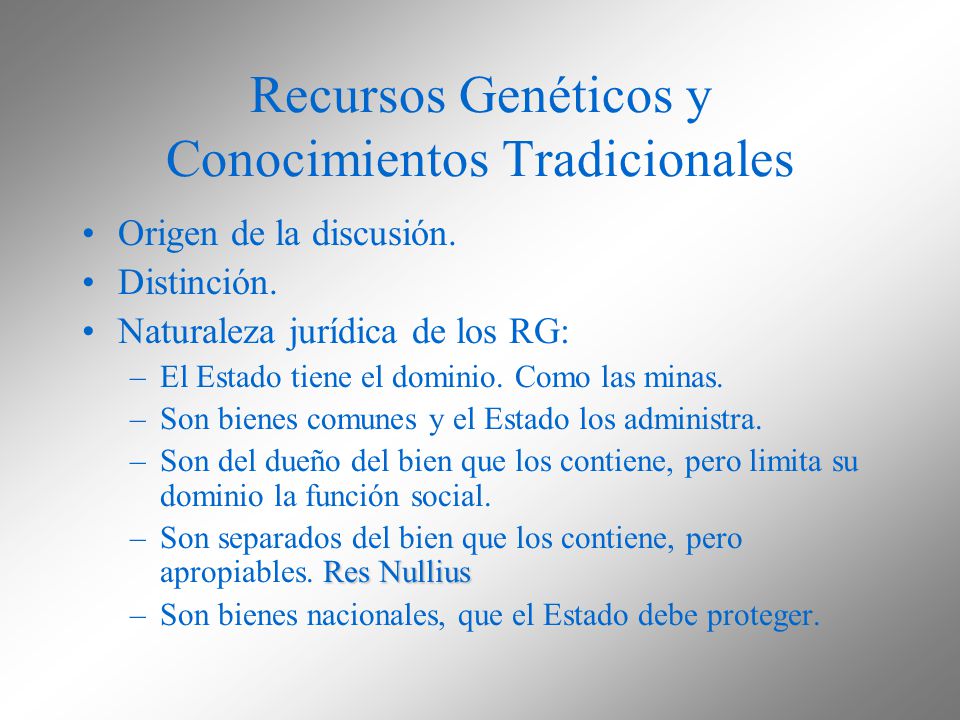 Recursos Genéticos y Conocimientos Tradicionales

• Origen de la discusión.
• Distinción.
• Naturaleza jurídica de los RG:
– El Estado tiene el dominio. Como las minas.
– Son bienes comunes y el Estado los administra.
– Son del dueño del bien que los contiene, pero limita su dominio la función social.
– Son separados del bien que los contiene, pero apropiables. Res Nullius
– Son bienes nacionales, que el Estado debe proteger.